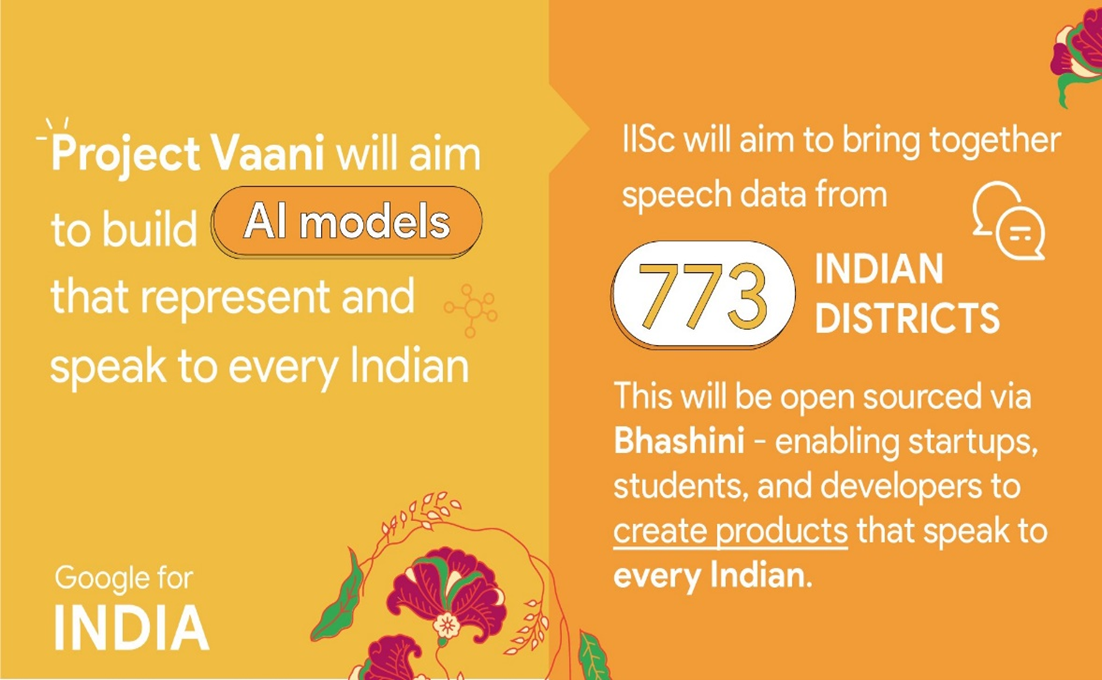 Project Vaani will aim to build AI models that represent and speak to every Indian

Google for
INDIA

IISc will aim to bring together speech data from

773 INDIAN DISTRICTS

This will be open sourced via Bhashini - enabling startups, students, and developers to create products that speak to every Indian.